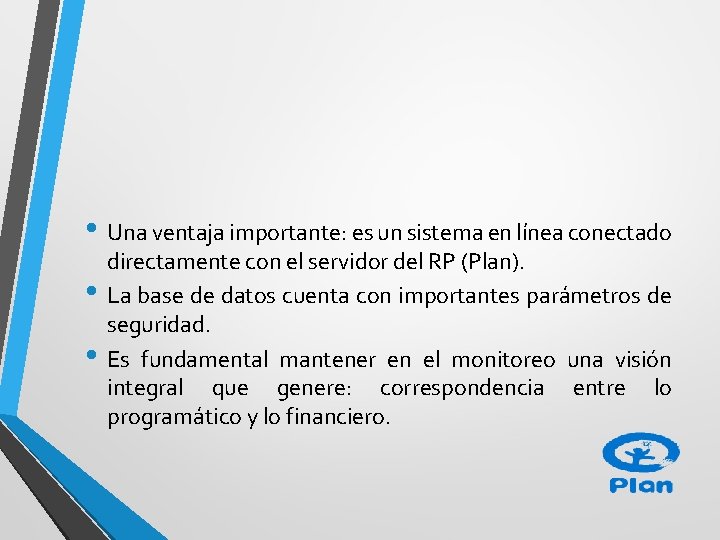 • Una ventaja importante: es un sistema en línea conectado directamente con el servidor del RP (Plan).

• La base de datos cuenta con importantes parámetros de seguridad.

• Es fundamental mantener en el monitoreo una visión integral que genere: correspondencia entre lo programático y lo financiero.

Plan